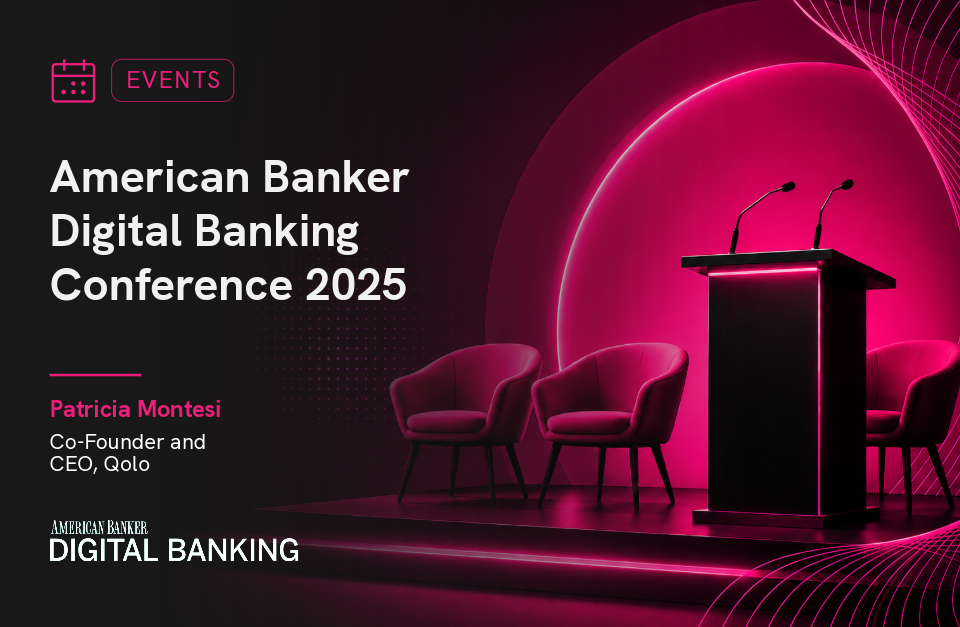 EVENTS

American Banker Digital Banking Conference 2025

Patricia Montesi

Co-Founder and CEO, Qolo

AMERICAN BANKER
DIGITAL BANKING